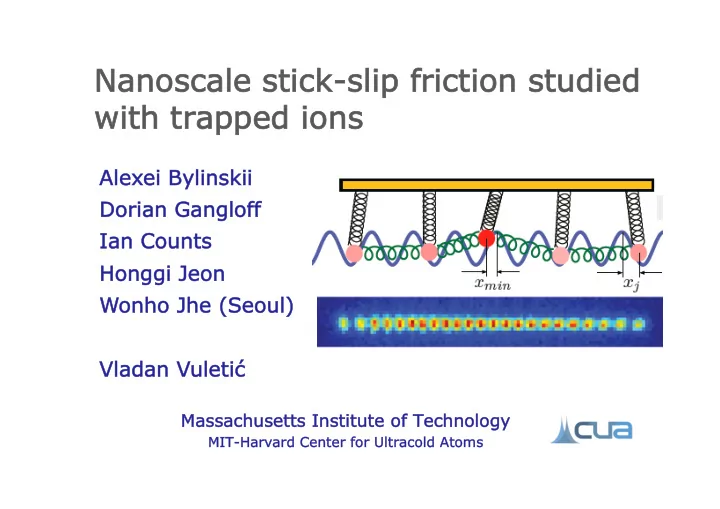 Nanoscale stick-slip friction studied with trapped ions

Alexei Bylinskii
Dorian Gangloff
Ian Counts
Honggi Jeon
Wonho Jhe (Seoul)

Vladan Vuletić

$x_{min}$

$x_j$

Massachusetts Institute of Technology
MIT-Harvard Center for Ultracold Atoms

CUA